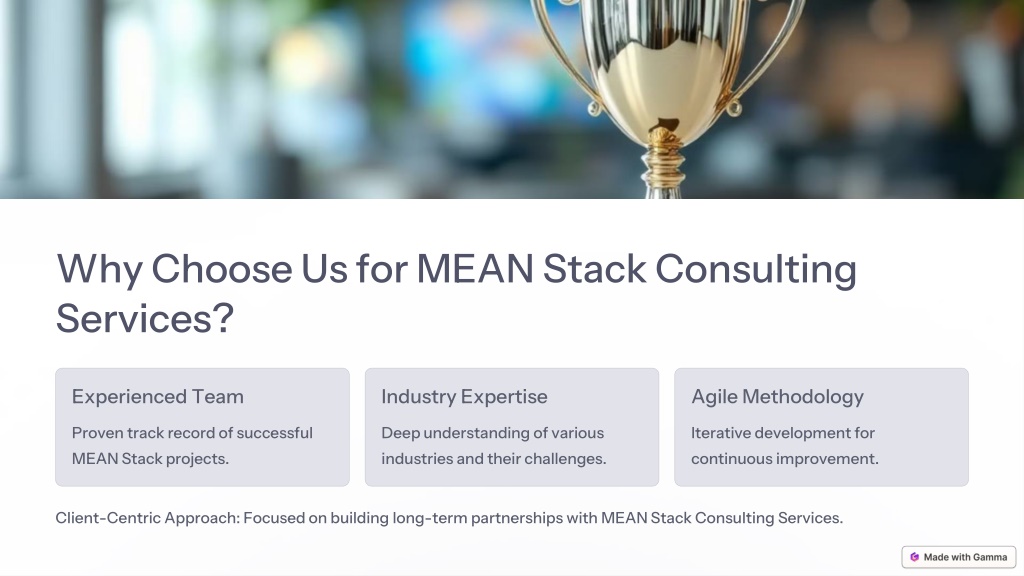 Why Choose Us for MEAN Stack Consulting Services?

Experienced Team

Proven track record of successful MEAN Stack projects.

Industry Expertise

Deep understanding of various industries and their challenges.

Agile Methodology

Iterative development for continuous improvement.

Client-Centric Approach: Focused on building long-term partnerships with MEAN Stack Consulting Services.

Made with Gamma